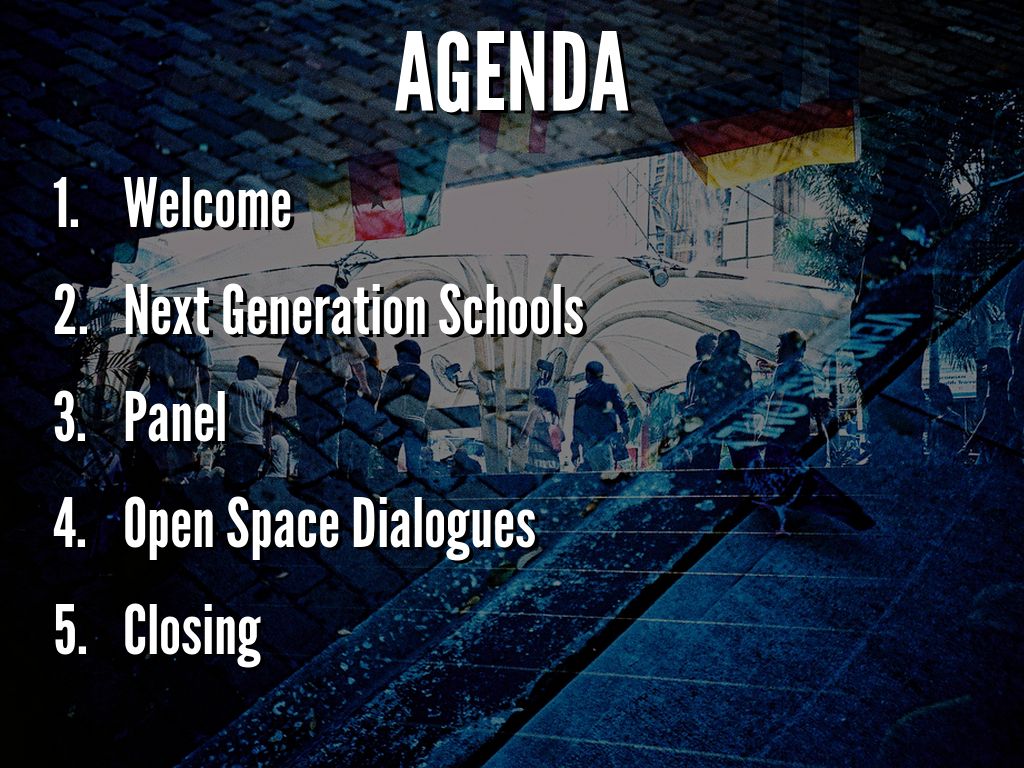 AGENDA

1. Welcome
2. Next Generation Schools
3. Panel
4. Open Space Dialogues
5. Closing